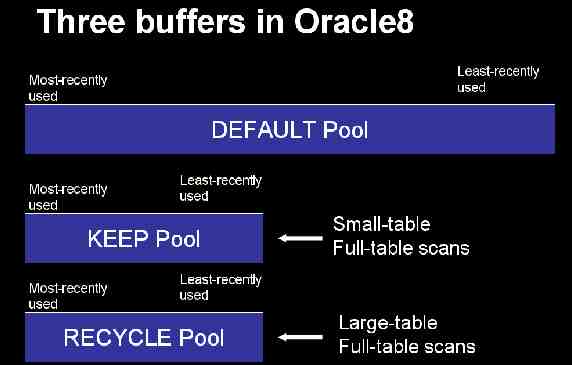 Three buffers in Oracle8

Most-recently used

Least-recently used

DEFAULT Pool

Most-recently used

Least-recently used

KEEP Pool

Small-table
Full-table scans

Most-recently used

Least-recently used

RECYCLE Pool

Large-table
Full-table scans